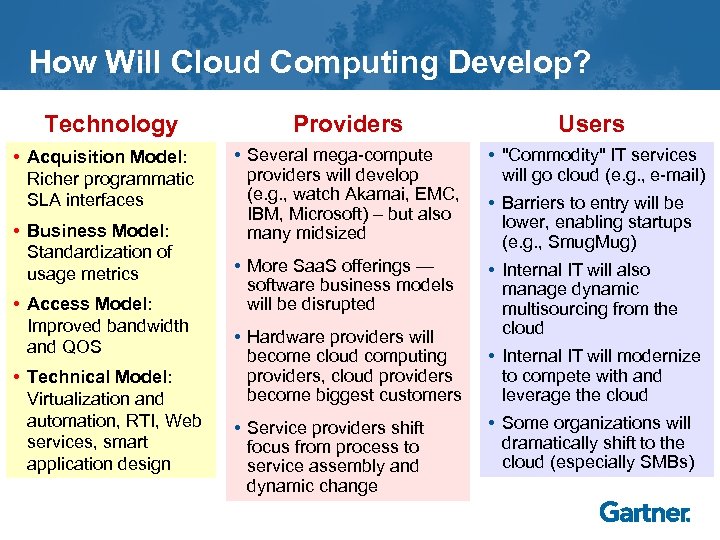 How Will Cloud Computing Develop?

Technology

• Acquisition Model: Richer programmatic SLA interfaces

• Business Model: Standardization of usage metrics

• Access Model: Improved bandwidth and QOS

• Technical Model: Virtualization and automation, RTI, Web services, smart application design

Providers

• Several mega-compute providers will develop (e.g., watch Akamai, EMC, IBM, Microsoft) – but also many midsized

• More SaaS offerings — software business models will be disrupted

• Hardware providers will become cloud computing providers, cloud providers become biggest customers

• Service providers shift focus from process to service assembly and dynamic change

Users

• "Commodity" IT services will go cloud (e.g., e-mail)

• Barriers to entry will be lower, enabling startups (e.g., SmugMug)

• Internal IT will also manage dynamic multisourcing from the cloud

• Internal IT will modernize to compete with and leverage the cloud

• Some organizations will dramatically shift to the cloud (especially SMBs)

Gartner.